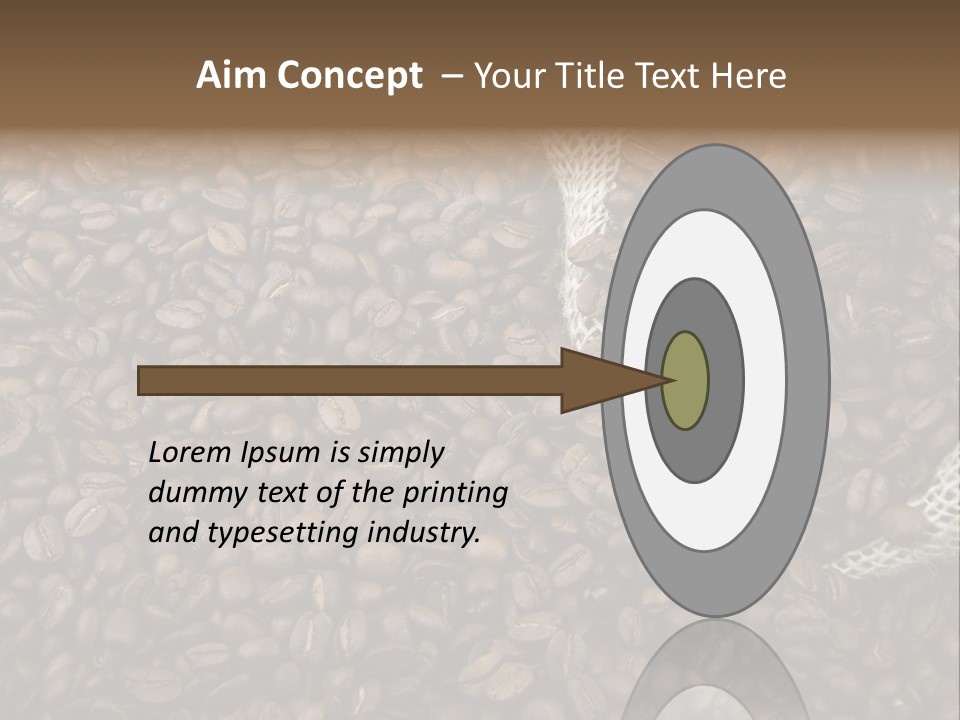 Aim Concept – Your Title Text Here

Lorem Ipsum is simply dummy text of the printing and typesetting industry.